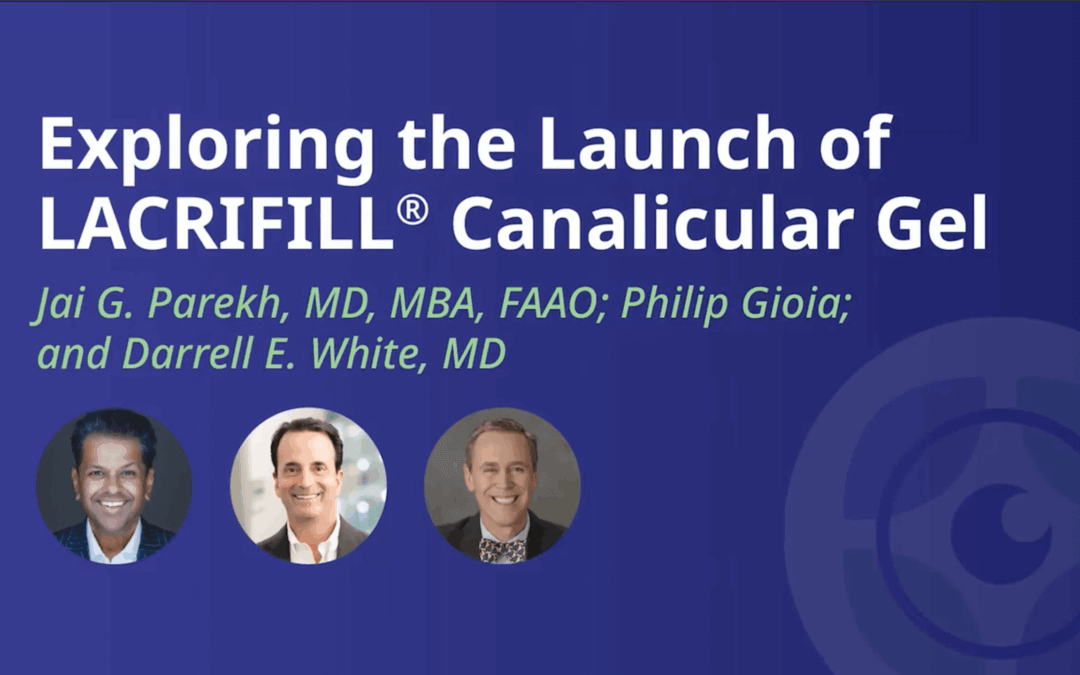 Exploring the Launch of LACRIFILL® Canalicular Gel

Jai G. Parekh, MD, MBA, FAAO; Philip Gioia; and Darrell E. White, MD